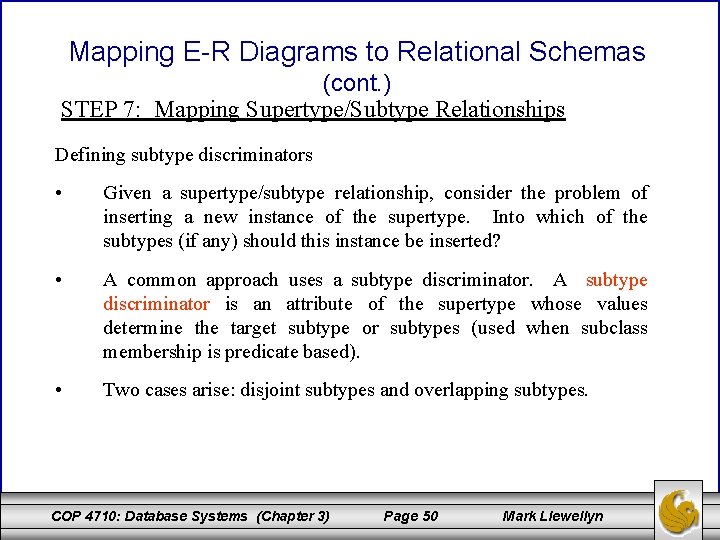 Mapping E-R Diagrams to Relational Schemas (cont.)

STEP 7: Mapping Supertype/Subtype Relationships

Defining subtype discriminators

• Given a supertype/subtype relationship, consider the problem of inserting a new instance of the supertype. Into which of the subtypes (if any) should this instance be inserted?

• A common approach uses a subtype discriminator. A subtype discriminator is an attribute of the supertype whose values determine the target subtype or subtypes (used when subclass membership is predicate based).

• Two cases arise: disjoint subtypes and overlapping subtypes.

COP 4710: Database Systems (Chapter 3) Page 50 Mark Llewellyn